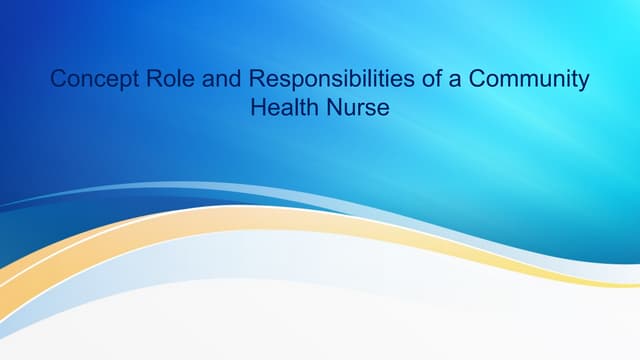 Concept Role and Responsibilities of a Community Health Nurse